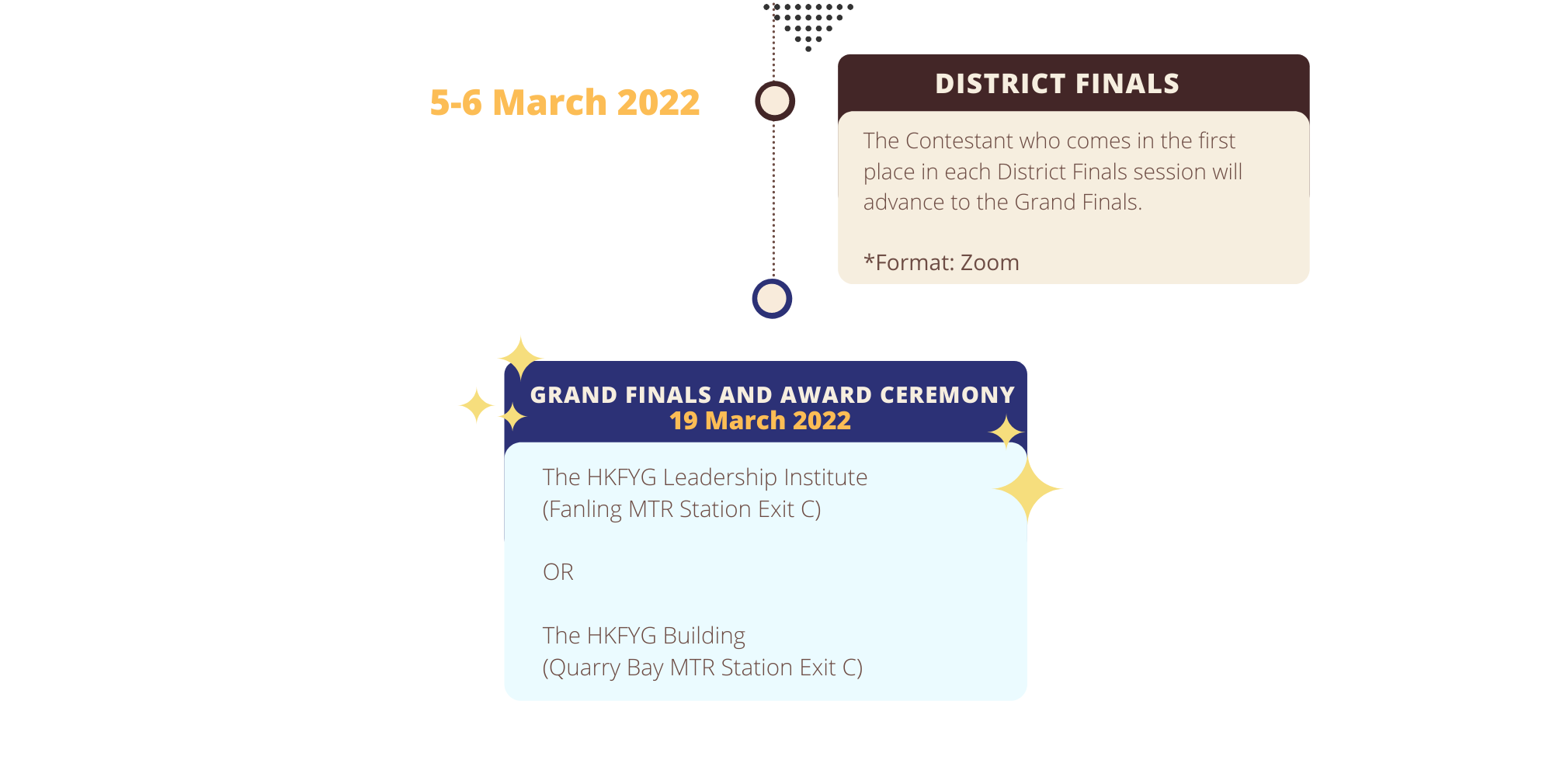 5-6 March 2022

DISTRICT FINALS

The Contestant who comes in the first place in each District Finals session will advance to the Grand Finals.

*Format: Zoom

GRAND FINALS AND AWARD CEREMONY
19 March 2022

The HKFYG Leadership Institute
(Fanling MTR Station Exit C)

OR

The HKFYG Building
(Quarry Bay MTR Station Exit C)